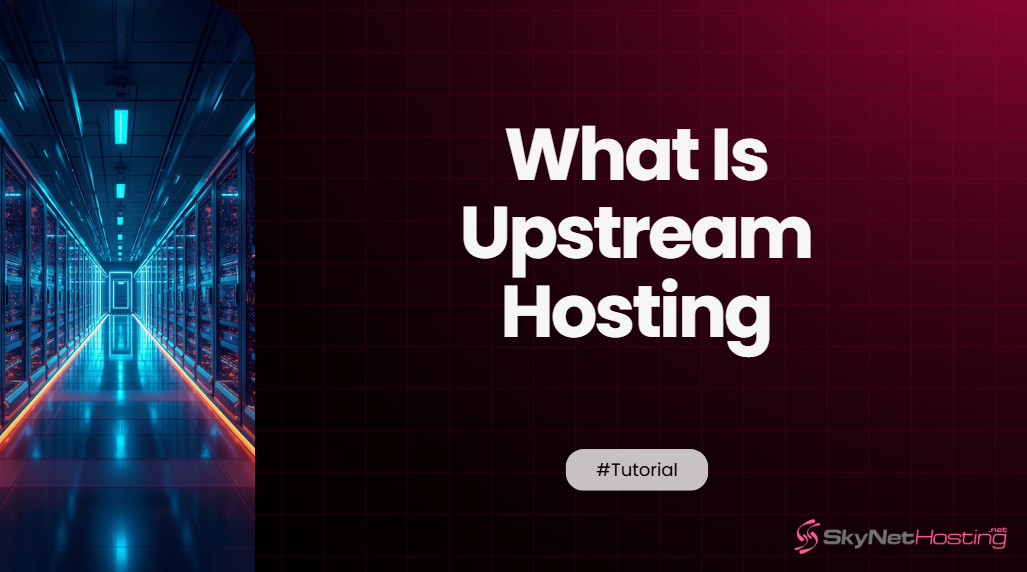 What Is Upstream Hosting

#Tutorial

SkyNetHosting.net